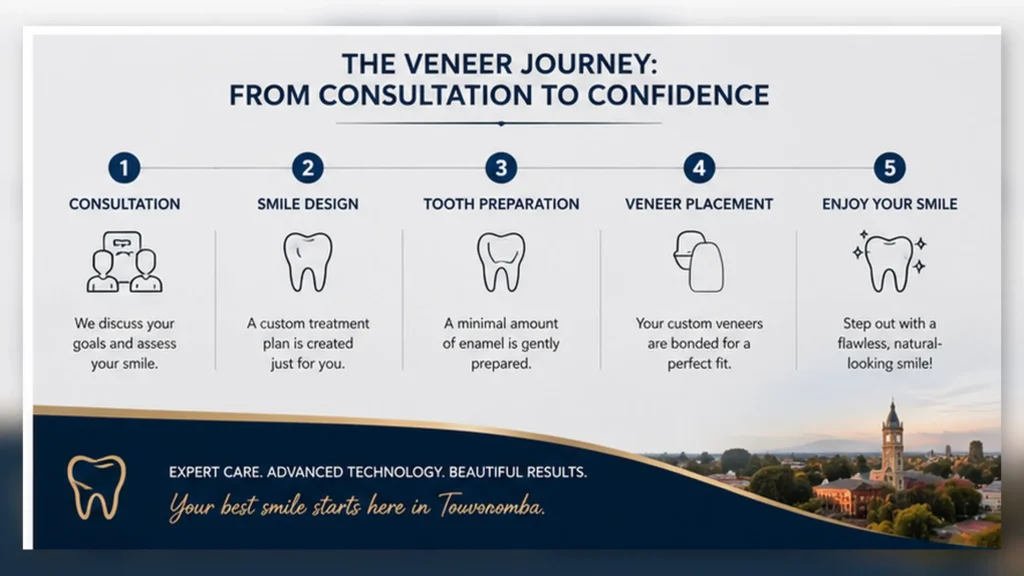 THE VENEER JOURNEY:
FROM CONSULTATION TO CONFIDENCE

1
CONSULTATION
We discuss your goals and assess your smile.

2
SMILE DESIGN
A custom treatment plan is created just for you.

3
TOOTH PREPARATION
A minimal amount of enamel is gently prepared.

4
VENEER PLACEMENT
Your custom veneers are bonded for a perfect fit.

5
ENJOY YOUR SMILE
Step out with a flawless, natural-looking smile!

EXPERT CARE. ADVANCED TECHNOLOGY. BEAUTIFUL RESULTS.
Your best smile starts here in Touvoromba.